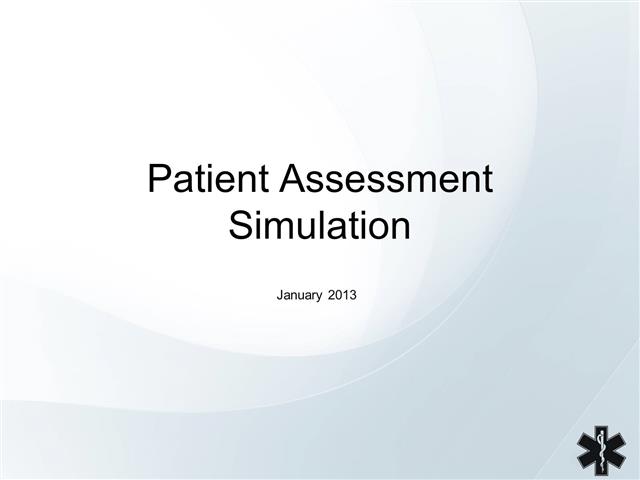 Patient Assessment Simulation

January 2013